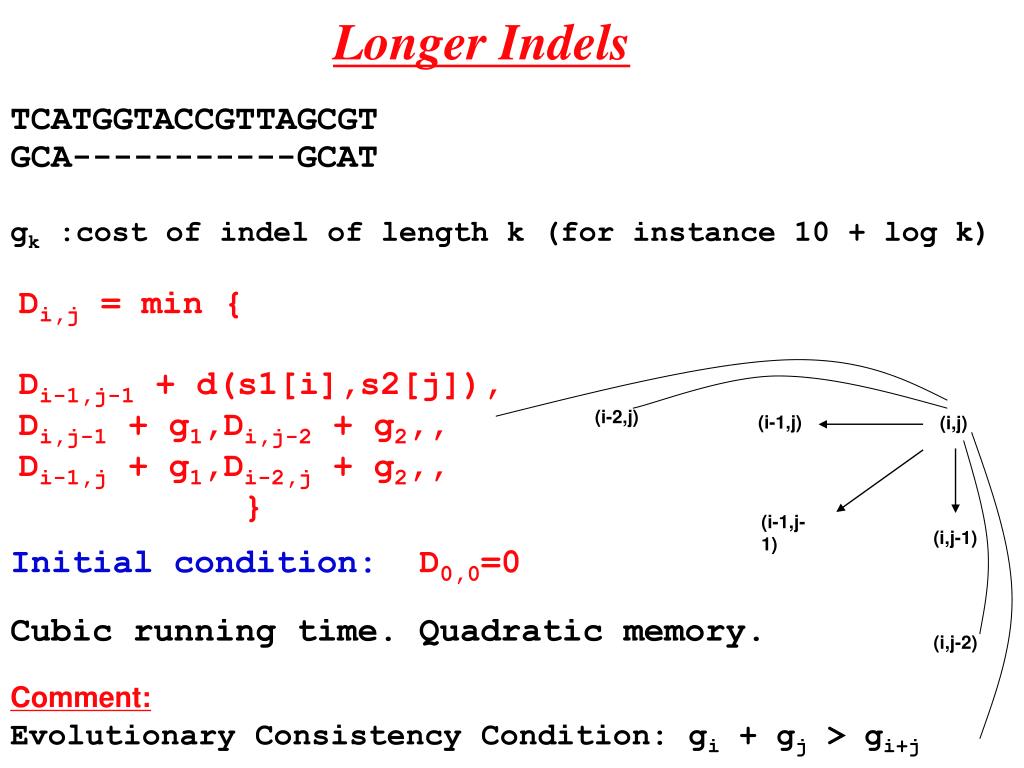 Longer Indels

TCATGGTACCGTTAGCGT
GCA-----------GCAT

$g_k$ :cost of indel of length k (for instance 10 + log k)

$D_{i,j}$ = min {

$D_{i-1,j-1}$ + d(s1[i],s2[j]),
$D_{i,j-1}$ + $g_1$,$D_{i,j-2}$ + $g_2$,,
$D_{i-1,j}$ + $g_1$,$D_{i-2,j}$ + $g_2$,,
}

Initial condition: $D_{0,0}$=0

Cubic running time. Quadratic memory.

Comment:
Evolutionary Consistency Condition: $g_i + g_j > g_{i+j}$

(i-2,j)
(i-1,j)
(i,j)
(i-1,j-1)
(i,j-1)
(i,j-2)